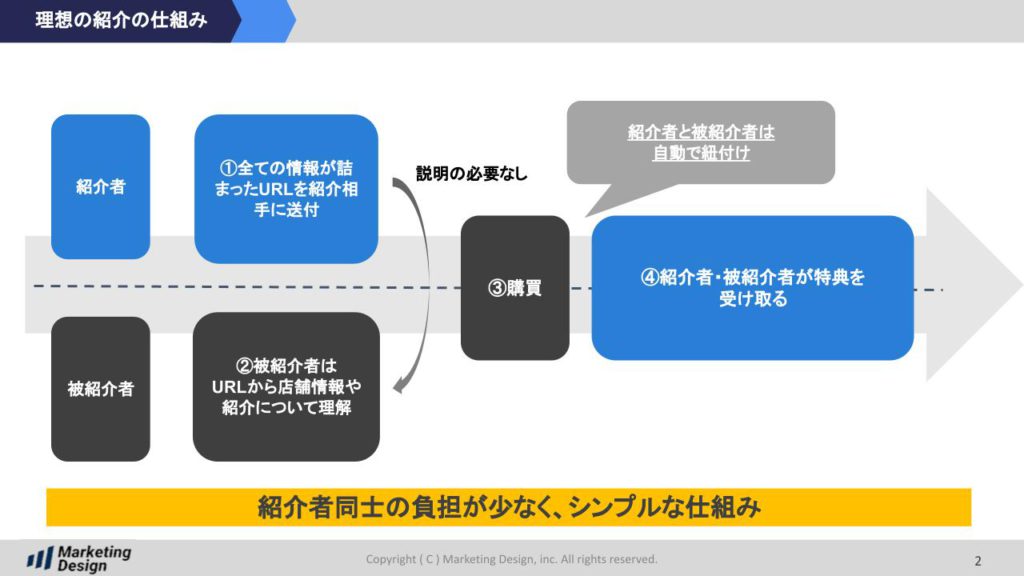 理想の紹介の仕組み

紹介者

①全ての情報が詰まったURLを紹介相手に送付

説明の必要なし

紹介者と被紹介者は自動で紐付け

③購買

④紹介者・被紹介者が特典を受け取る

被紹介者

②被紹介者はURLから店舗情報や紹介について理解

紹介者同士の負担が少なく、シンプルな仕組み

Marketing Design

Copyright ( C ) Marketing Design, inc. All rights reserved.

2